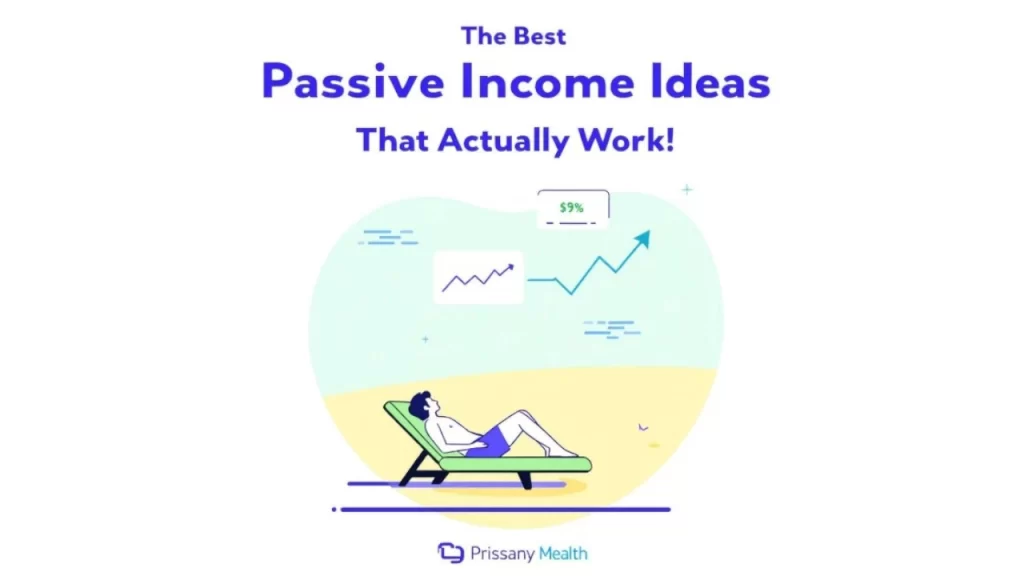 The Best
Passive Income Ideas
That Actually Work!

$9%

Prissany Mealth